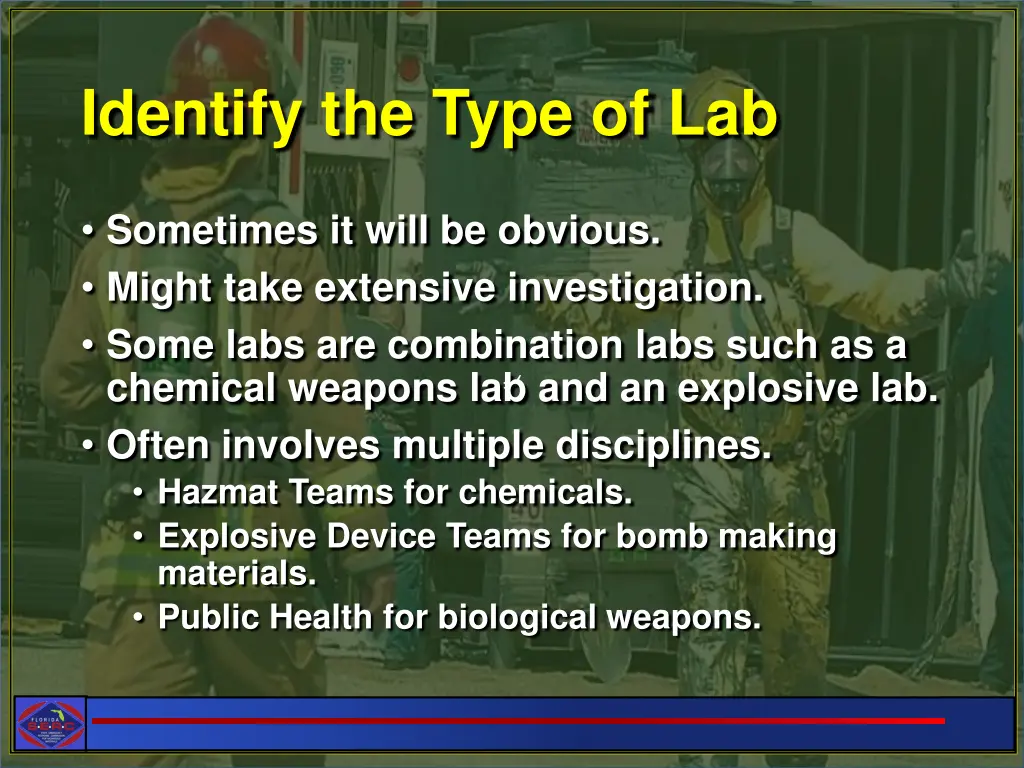 Identify the Type of Lab

• Sometimes it will be obvious.
• Might take extensive investigation.
• Some labs are combination labs such as a chemical weapons lab and an explosive lab.
• Often involves multiple disciplines.
  • Hazmat Teams for chemicals.
  • Explosive Device Teams for bomb making materials.
  • Public Health for biological weapons.

FLORIDA